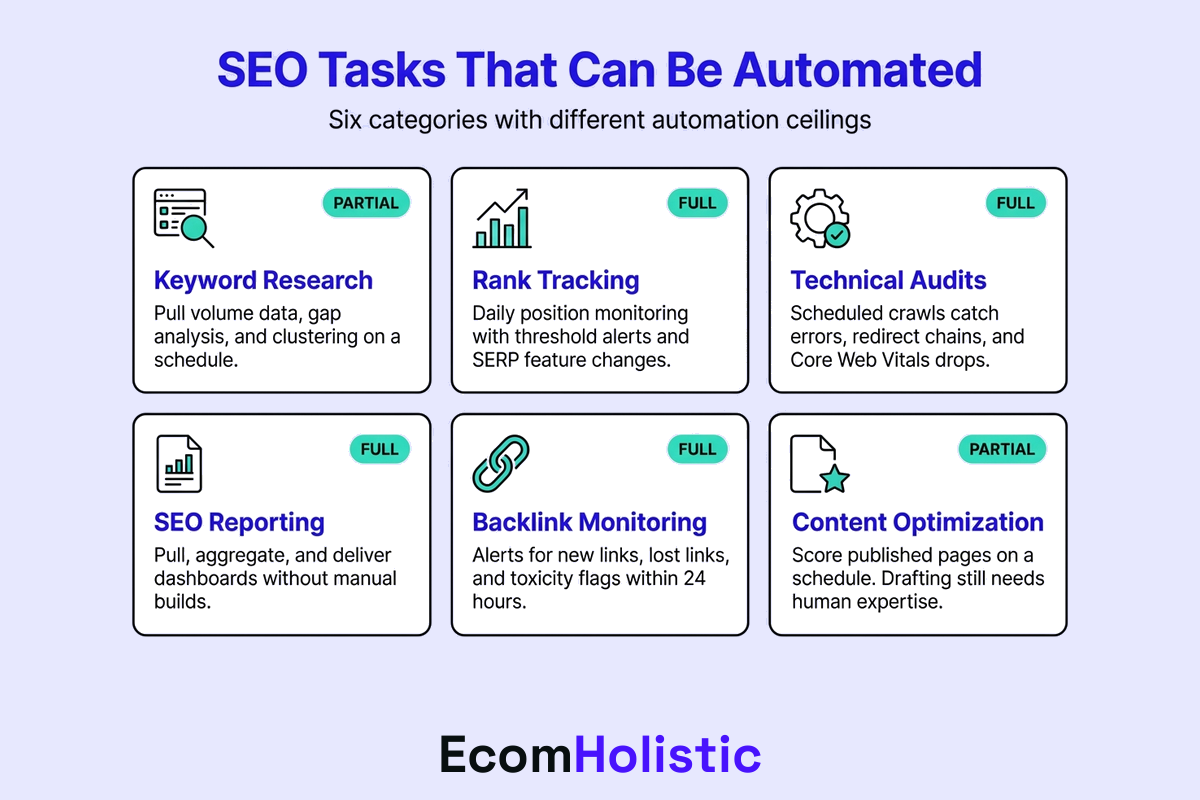 SEO Tasks That Can Be Automated
Six categories with different automation ceilings

PARTIAL
Keyword Research
Pull volume data, gap analysis, and clustering on a schedule.

FULL
Rank Tracking
Daily position monitoring with threshold alerts and SERP feature changes.

FULL
Technical Audits
Scheduled crawls catch errors, redirect chains, and Core Web Vitals drops.

FULL
SEO Reporting
Pull, aggregate, and deliver dashboards without manual builds.

FULL
Backlink Monitoring
Alerts for new links, lost links, and toxicity flags within 24 hours.

PARTIAL
Content Optimization
Score published pages on a schedule. Drafting still needs human expertise.

EcomHolistic